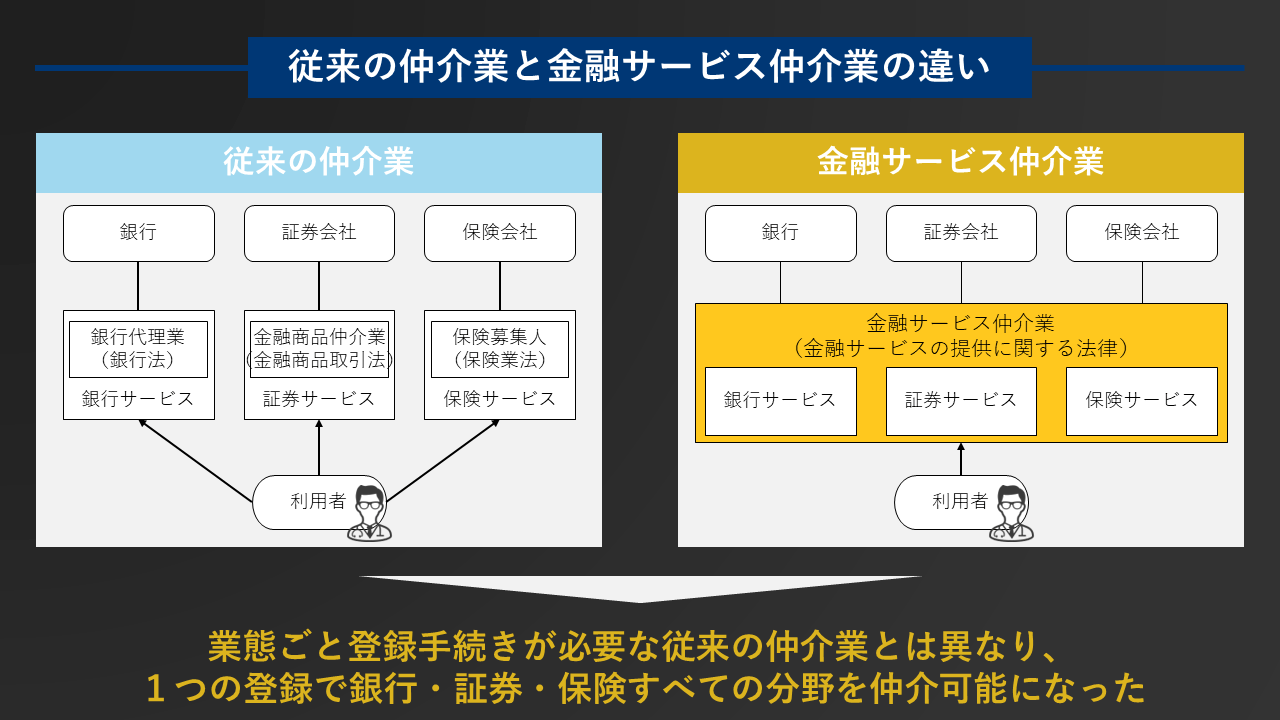 従来の仲介業と金融サービス仲介業の違い

従来の仲介業

銀行

証券会社

保険会社

銀行代理業
（銀行法）

銀行サービス

金融商品仲介業
（金融商品取引法）

証券サービス

保険募集人
（保険業法）

保険サービス

利用者

金融サービス仲介業

銀行

証券会社

保険会社

金融サービス仲介業
（金融サービスの提供に関する法律）

銀行サービス

証券サービス

保険サービス

利用者

業態ごと登録手続きが必要な従来の仲介業とは異なり、
１つの登録で銀行・証券・保険すべての分野を仲介可能になった